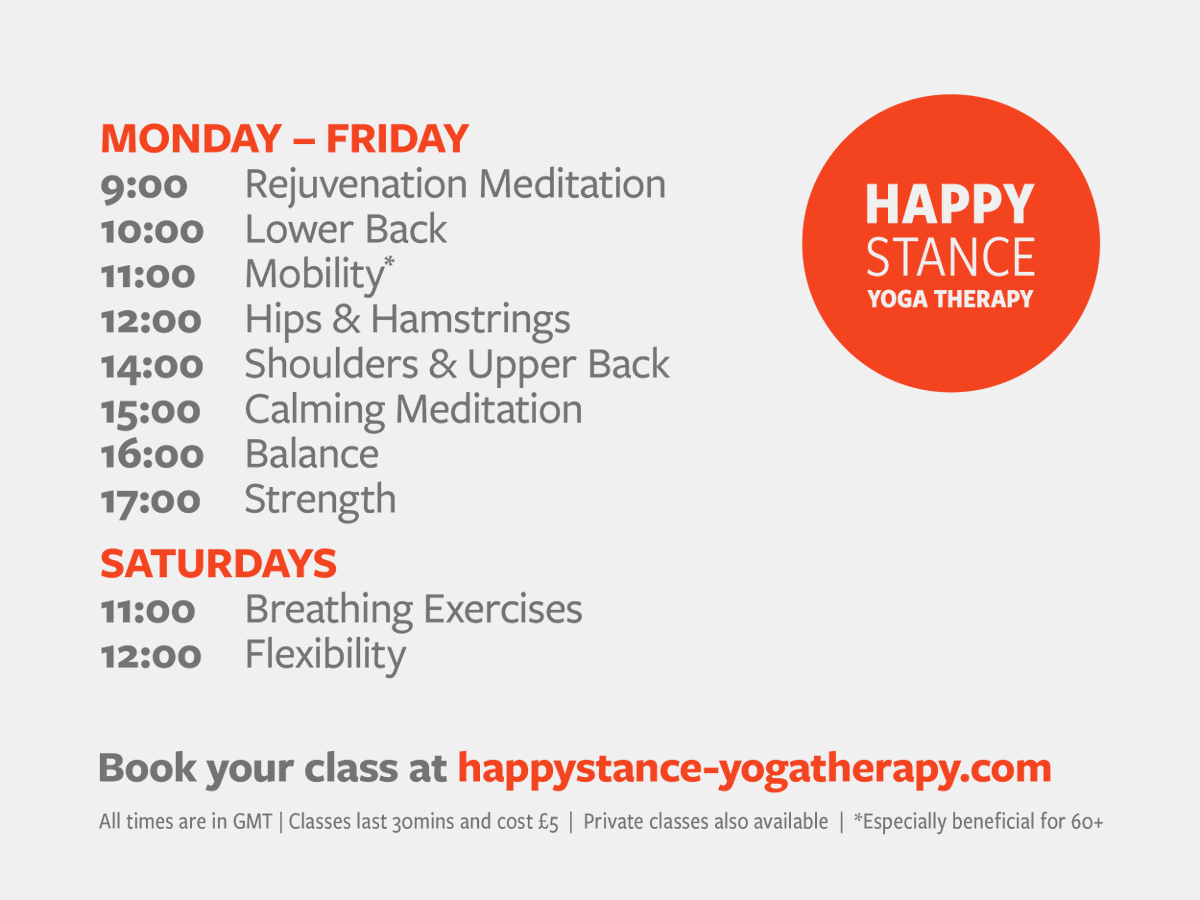 MONDAY – FRIDAY
9:00 Rejuvenation Meditation
10:00 Lower Back
11:00 Mobility*
12:00 Hips & Hamstrings
14:00 Shoulders & Upper Back
15:00 Calming Meditation
16:00 Balance
17:00 Strength

SATURDAYS
11:00 Breathing Exercises
12:00 Flexibility

HAPPY STANCE YOGA THERAPY

Book your class at happystance-yogatherapy.com

All times are in GMT | Classes last 30mins and cost £5 | Private classes also available | *Especially beneficial for 60+